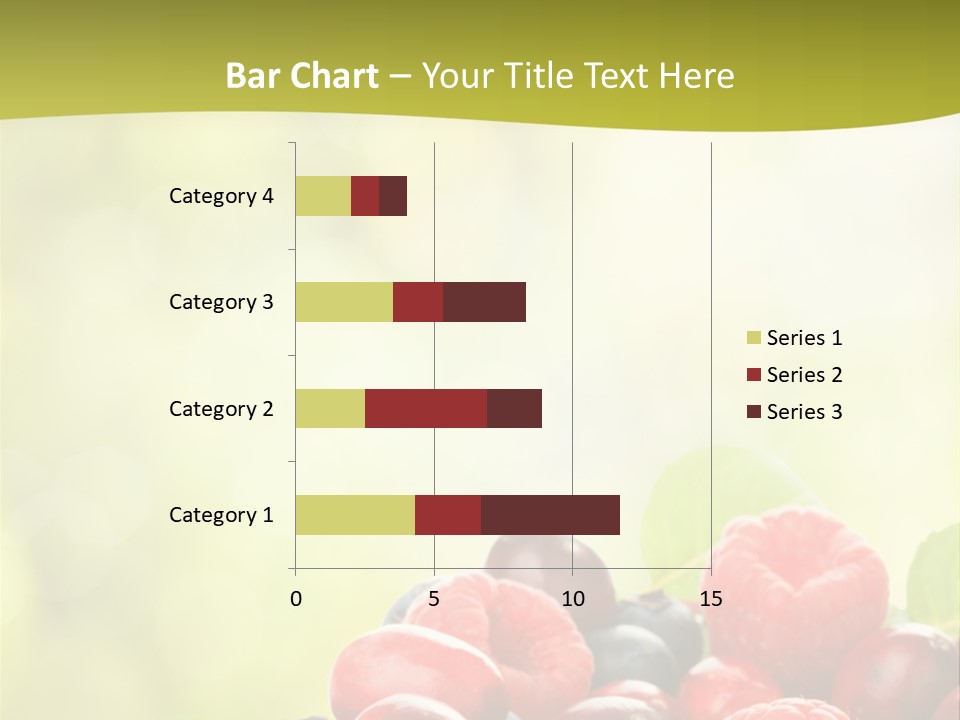 Bar Chart – Your Title Text Here

Category 4
Category 3
Category 2
Category 1

0
5
10
15

Series 1
Series 2
Series 3